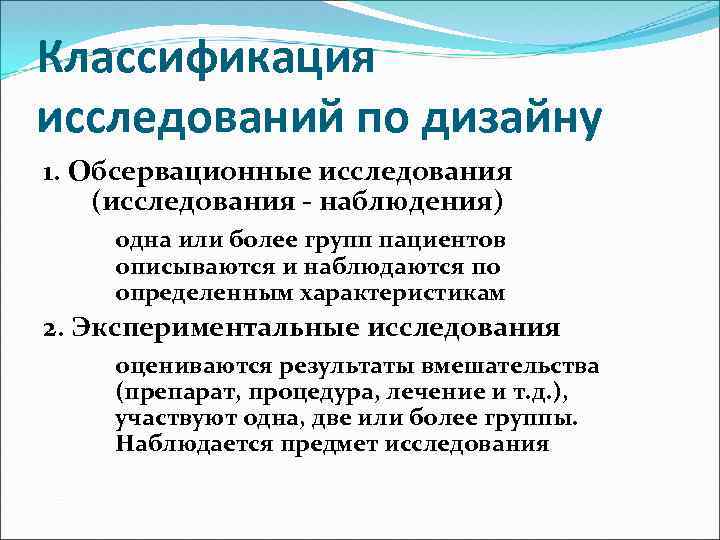 Классификация исследований по дизайну

1. Обсервационные исследования (исследования - наблюдения)

одна или более групп пациентов описываются и наблюдаются по определенным характеристикам

2. Экспериментальные исследования

оцениваются результаты вмешательства (препарат, процедура, лечение и т.д.), участвуют одна, две или более группы. Наблюдается предмет исследования